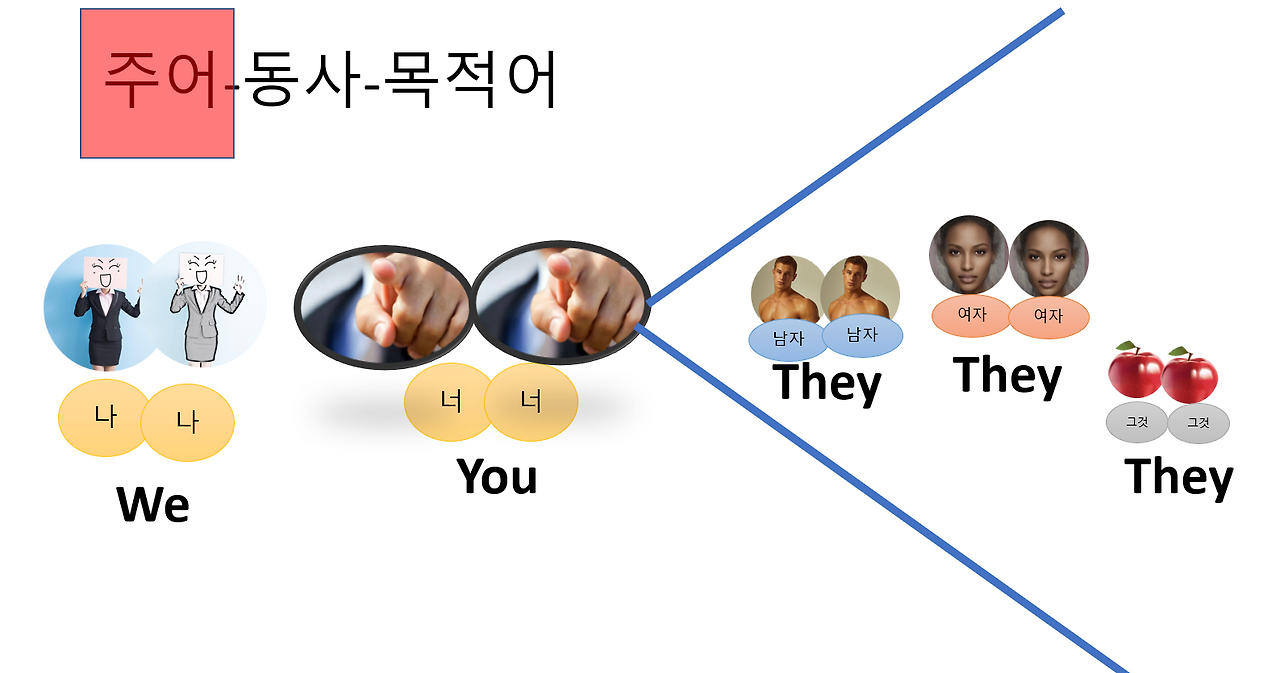 주어-동사-목적어

나 나

We

너 너

You

남자 남자

They

여자 여자

They

그것 그것

They